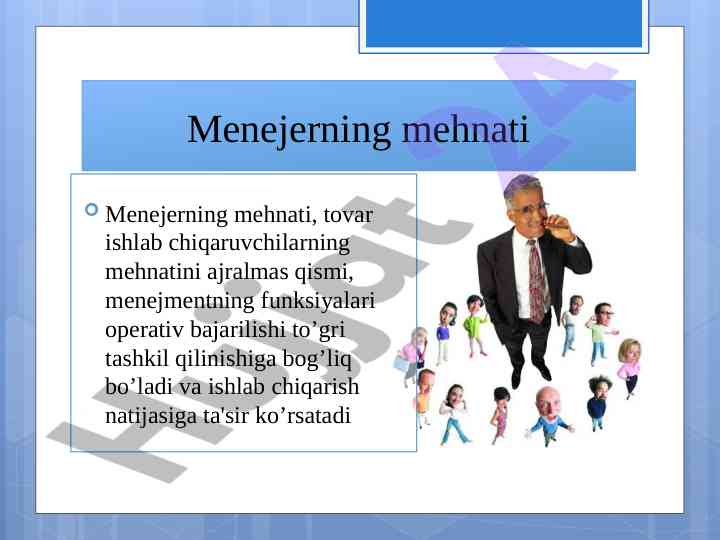 Menejerning mehnati

Menejerning mehnati, tovar ishlab chiqaruvchilarning mehnatini ajralmas qismi, menejmentning funksiyalari operativ bajarilishi to’gri tashkil qilinishiga bog’liq bo’ladi va ishlab chiqarish natijasiga ta'sir ko’rsatadi

Hujjat 24